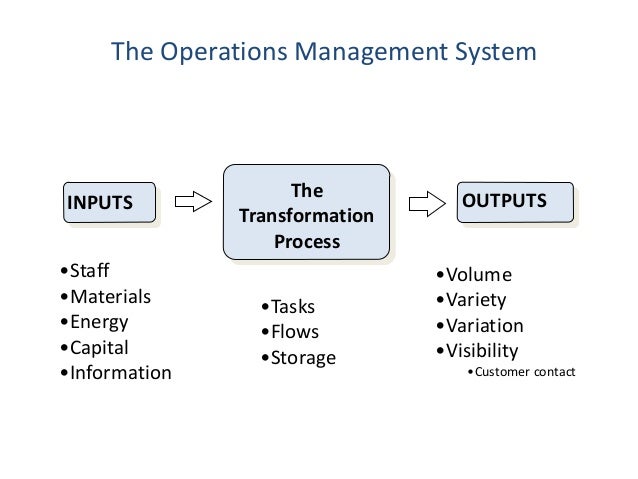 The Operations Management System

INPUTS

The Transformation Process

OUTPUTS

•Staff
•Materials
•Energy
•Capital
•Information

•Tasks
•Flows
•Storage

•Volume
•Variety
•Variation
•Visibility
•Customer contact